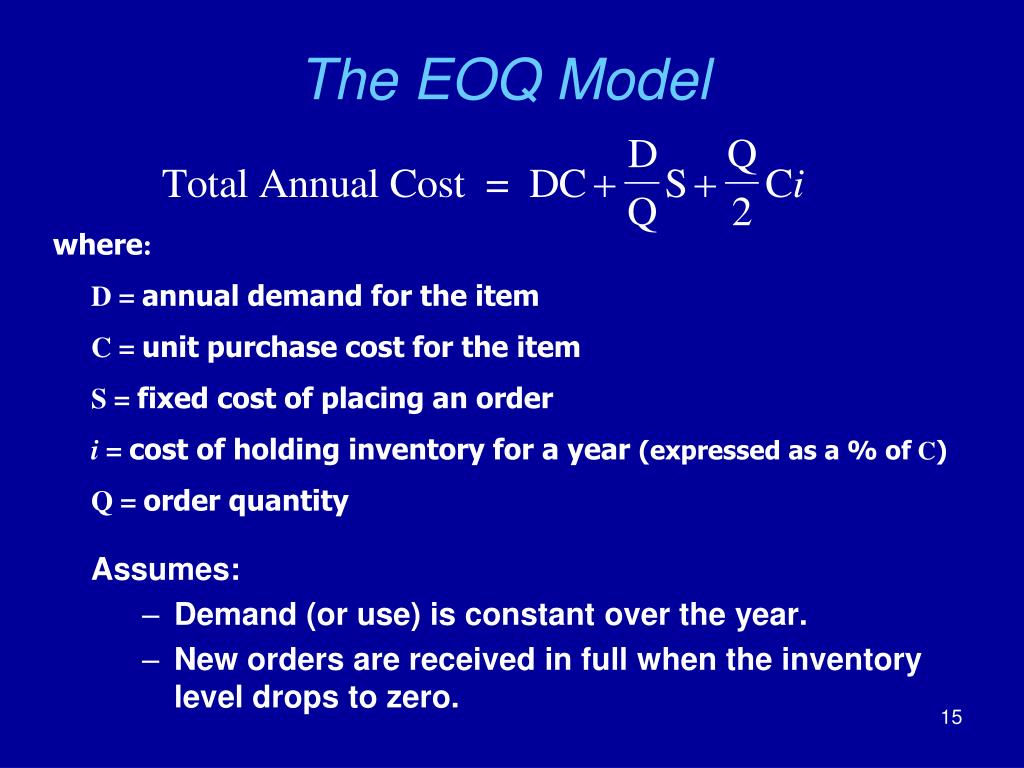 The EOQ Model

$\text{Total Annual Cost} = DC + \frac{D}{Q}S + \frac{Q}{2}Ci$

where:

D = annual demand for the item

C = unit purchase cost for the item

S = fixed cost of placing an order

$i$ = cost of holding inventory for a year (expressed as a % of C)

Q = order quantity

Assumes:

– Demand (or use) is constant over the year.

– New orders are received in full when the inventory level drops to zero.

15